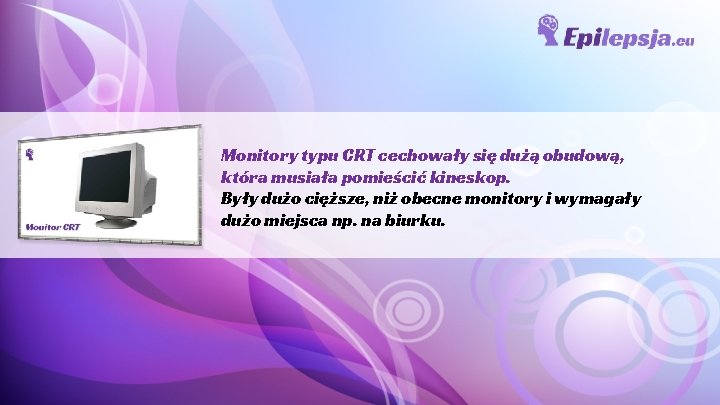 Epilepsja.eu

Monitor CRT

Monitory typu CRT cechowały się dużą obudową, która musiała pomieścić kineskop.
Były dużo cięższe, niż obecne monitory i wymagały dużo miejsca np. na biurku.